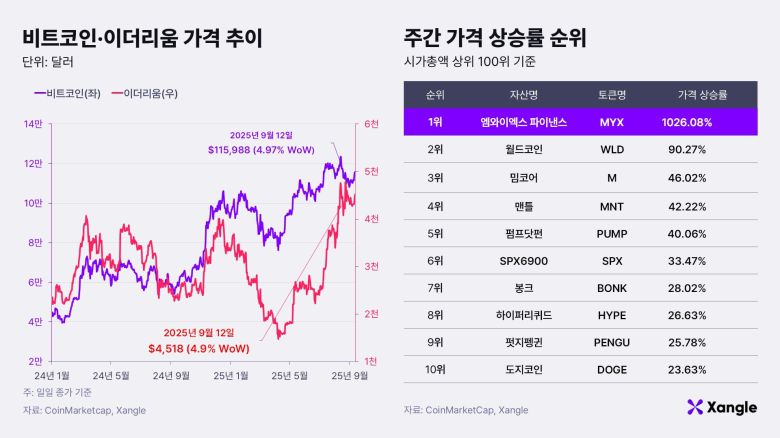 비트코인·이더리움 가격 추이
단위: 달러

비트코인(좌) 이더리움(우)

14만
12만
10만
8만
6만
4만
2만

6천
5천
4천
3천
2천
1천

2025년 9월 12일
$115,988 (4.97% WoW)

2025년 9월 12일
$4,518 (4.9% WoW)

24년 1월 24년 5월 24년 9월 25년 1월 25년 5월 25년 9월

주: 일일 종가 기준
자료: CoinMarketcap, Xangle

주간 가격 상승률 순위
시가총액 상위 100위 기준

| 순위 | 자산명 | 토큰명 | 가격 상승률 |
|---|---|---|---|
| 1위 | 엠와이엑스 파이낸스 | MYX | 1026.08% |
| 2위 | 월드코인 | WLD | 90.27% |
| 3위 | 밈코어 | M | 46.02% |
| 4위 | 맨틀 | MNT | 42.22% |
| 5위 | 펌프닷펀 | PUMP | 40.06% |
| 6위 | SPX6900 | SPX | 33.47% |
| 7위 | 봉크 | BONK | 28.02% |
| 8위 | 하이퍼리퀴드 | HYPE | 26.63% |
| 9위 | 펏지펭귄 | PENGU | 25.78% |
| 10위 | 도지코인 | DOGE | 23.63% |

자료: CoinMarketCap, Xangle

Xangle